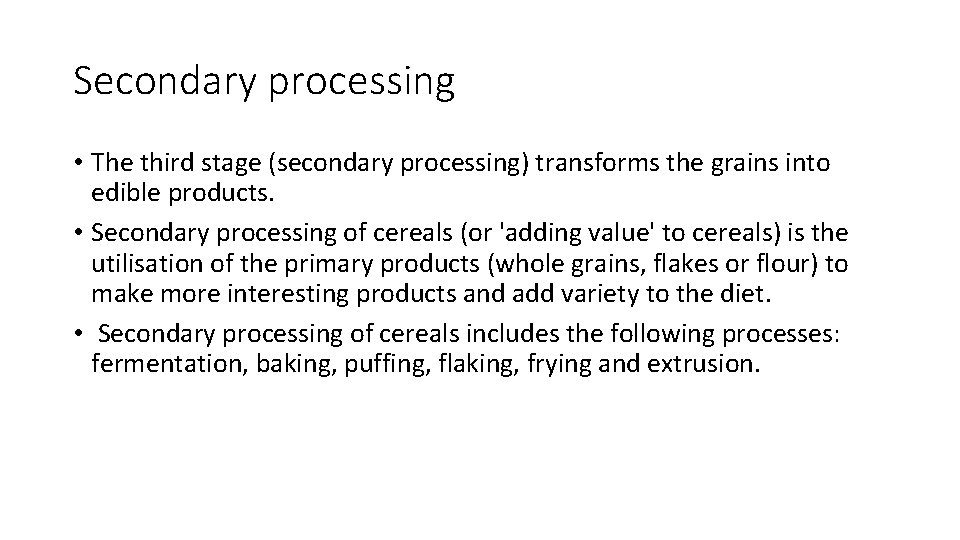 Secondary processing

• The third stage (secondary processing) transforms the grains into edible products.

• Secondary processing of cereals (or 'adding value' to cereals) is the utilisation of the primary products (whole grains, flakes or flour) to make more interesting products and add variety to the diet.

• Secondary processing of cereals includes the following processes: fermentation, baking, puffing, flaking, frying and extrusion.